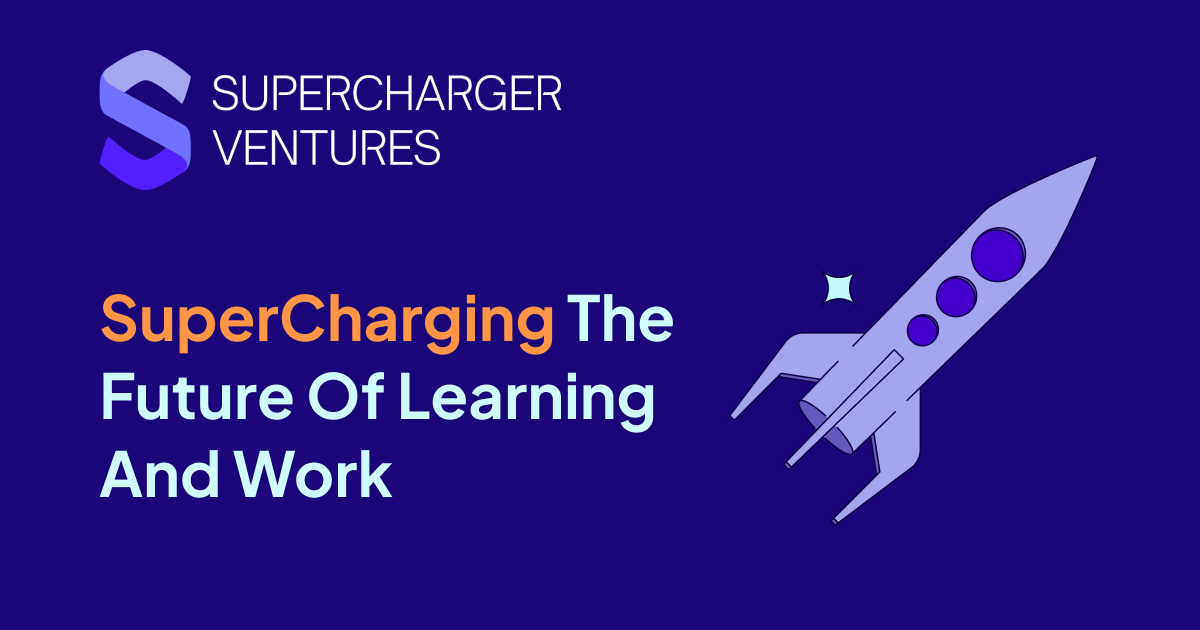 SUPERCHARGER VENTURES

SuperCharging The Future Of Learning And Work